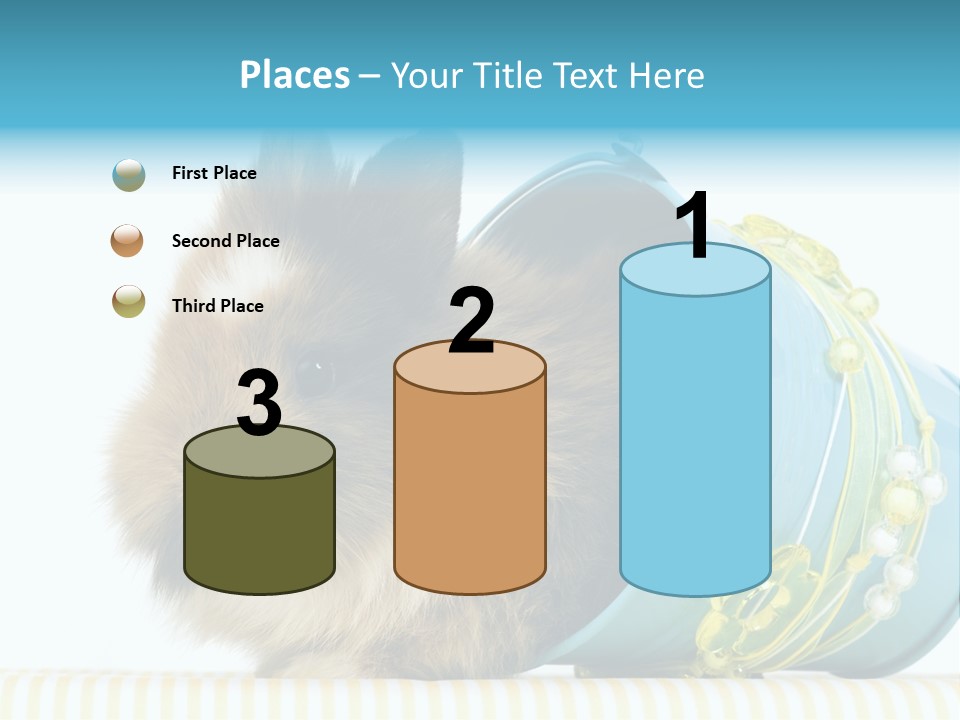 Places – Your Title Text Here

First Place

Second Place

Third Place

3

2

1